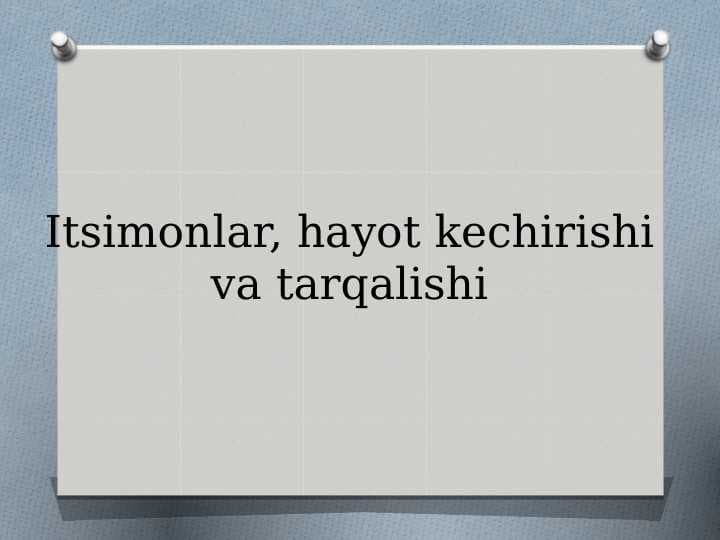 Itsimonlar, hayot kechirishi va tarqalishi